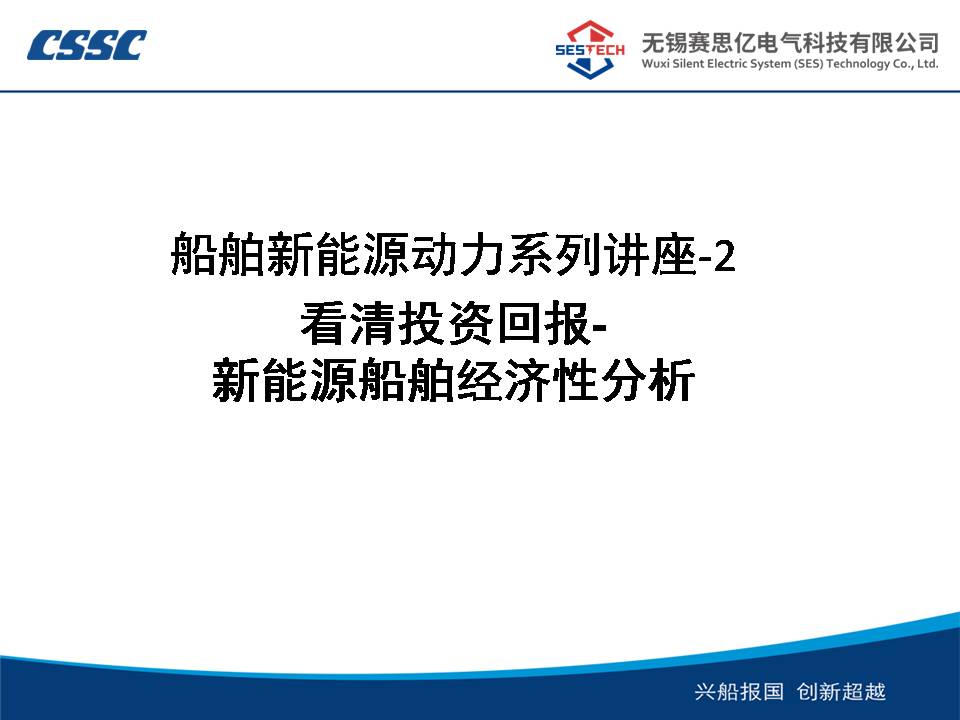 CSSC

SESTECH

无锡赛思亿电气科技有限公司
Wuxi Silent Electric System (SES) Technology Co., Ltd.

船舶新能源动力系列讲座-2
看清投资回报-
新能源船舶经济性分析

兴船报国 创新超越